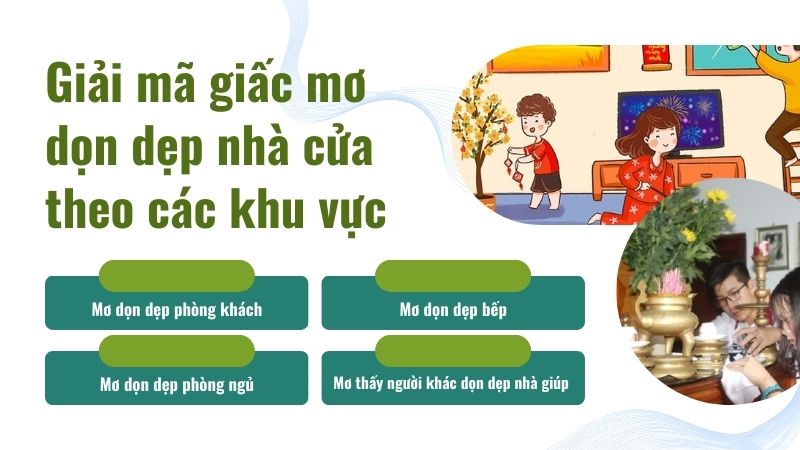 Giải mã giấc mơ dọn dẹp nhà cửa theo các khu vực

Mơ dọn dẹp phòng khách

Mơ dọn dẹp bếp

Mơ dọn dẹp phòng ngủ

Mơ thấy người khác dọn dẹp nhà giúp